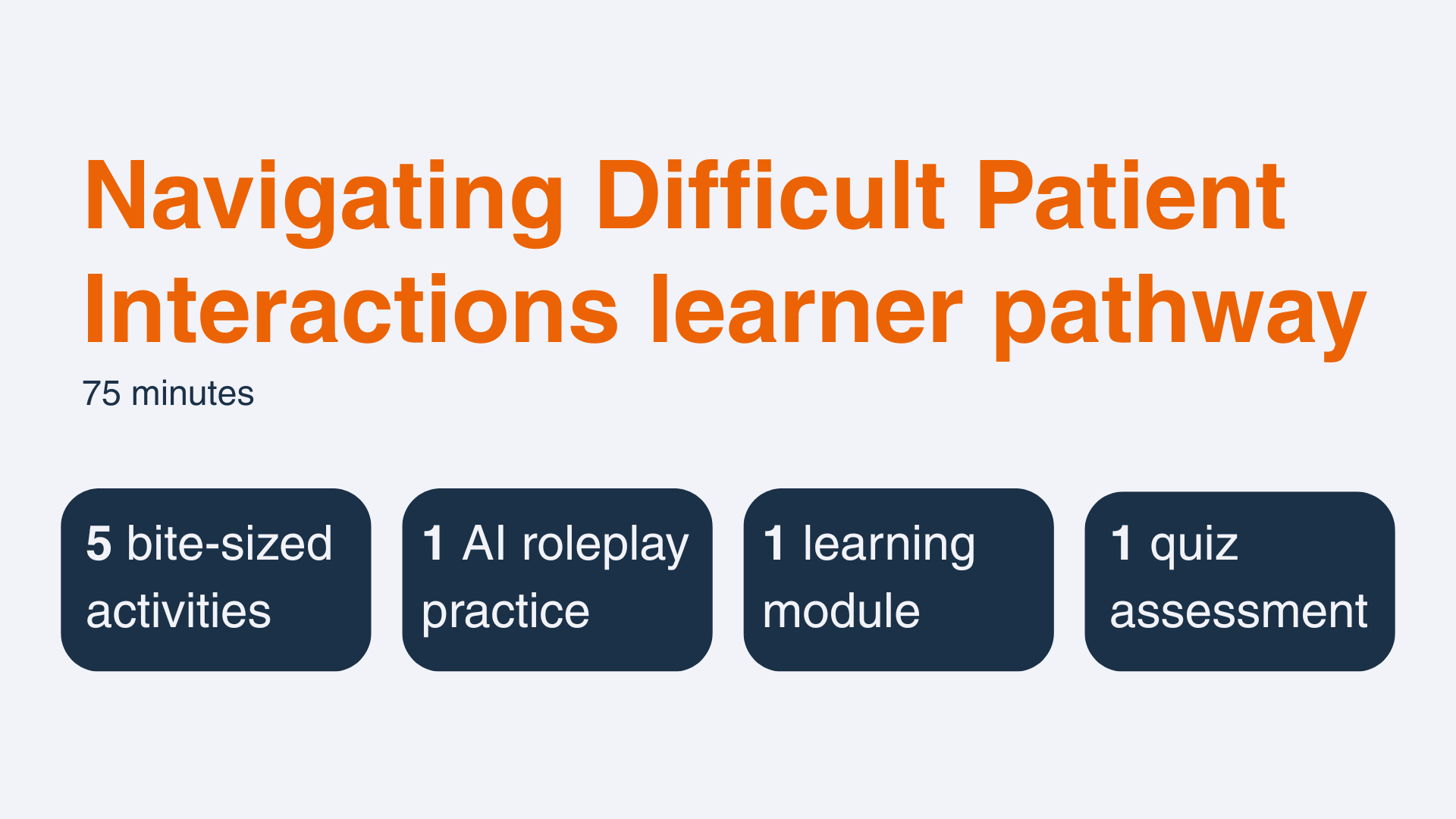 Navigating Difficult Patient Interactions learner pathway

75 minutes

5 bite-sized activities

1 AI roleplay practice

1 learning module

1 quiz assessment